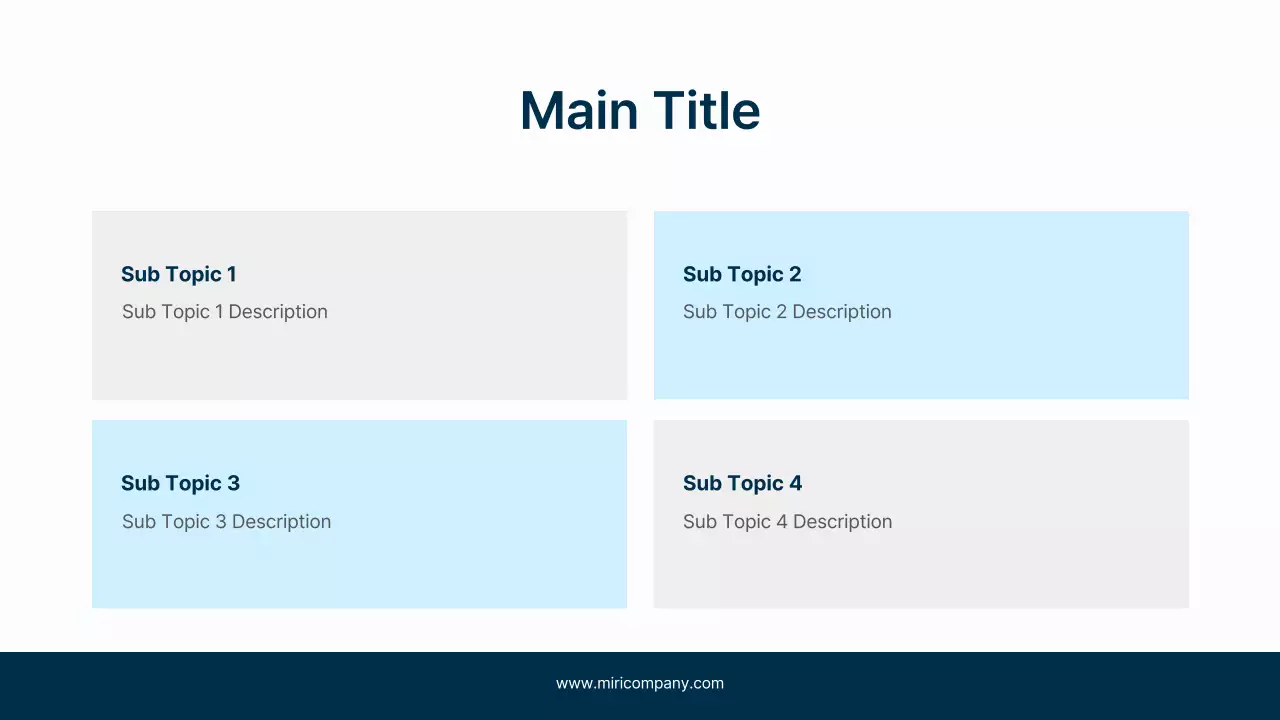 Main Title

Sub Topic 1
Sub Topic 1 Description

Sub Topic 2
Sub Topic 2 Description

Sub Topic 3
Sub Topic 3 Description

Sub Topic 4
Sub Topic 4 Description

www.miricompany.com